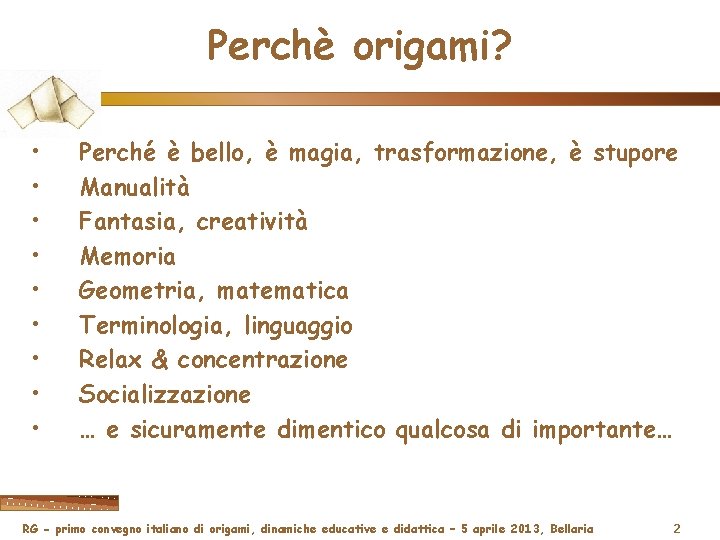 Perchè origami?

• Perché è bello, è magia, trasformazione, è stupore
• Manualità
• Fantasia, creatività
• Memoria
• Geometria, matematica
• Terminologia, linguaggio
• Relax & concentrazione
• Socializzazione
• … e sicuramente dimentico qualcosa di importante…

RG - primo convegno italiano di origami, dinamiche educative e didattica - 5 aprile 2013, Bellaria 2